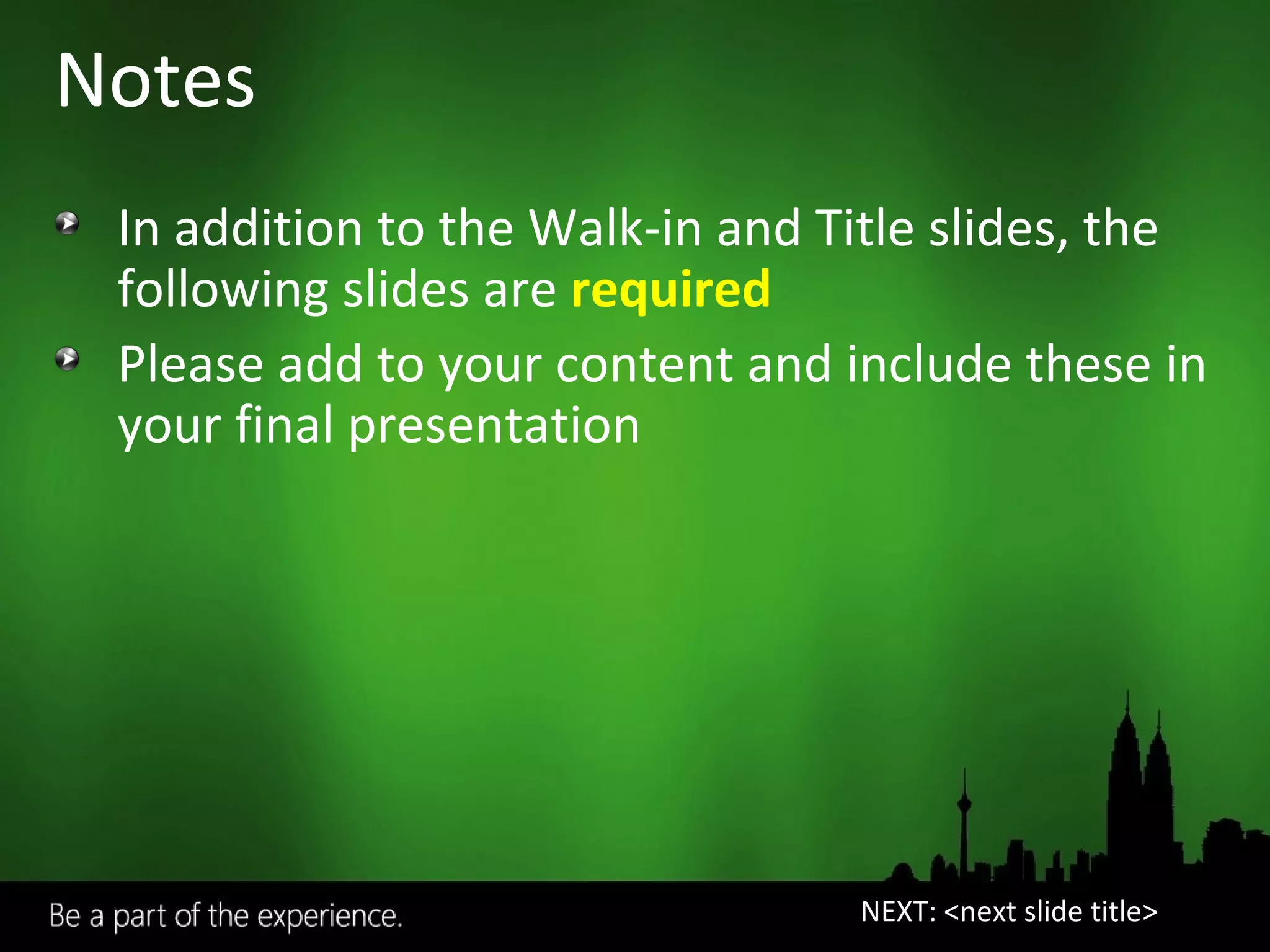 Notes

In addition to the Walk-in and Title slides, the following slides are required

Please add to your content and include these in your final presentation

Be a part of the experience.

NEXT: <next slide title>